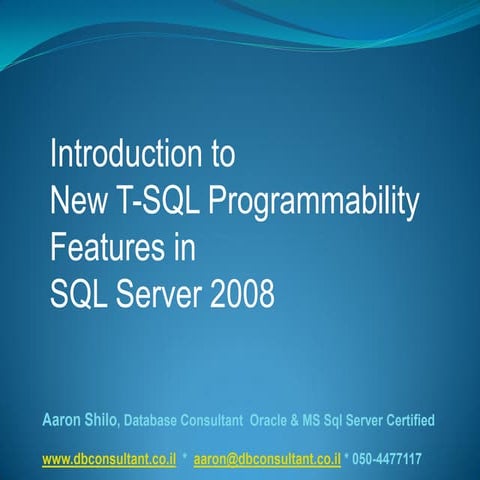 Introduction to
New T-SQL Programmability
Features in
SQL Server 2008

Aaron Shilo, Database Consultant Oracle & MS Sql Server Certified

www.dbconsultant.co.il * aaron@dbconsultant.co.il * 050-4477117